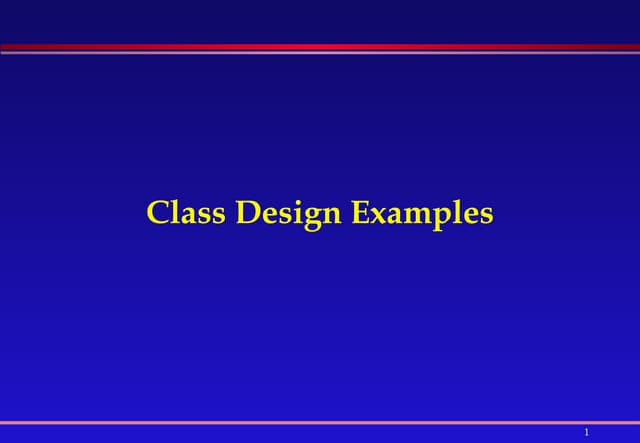 Class Design Examples

1